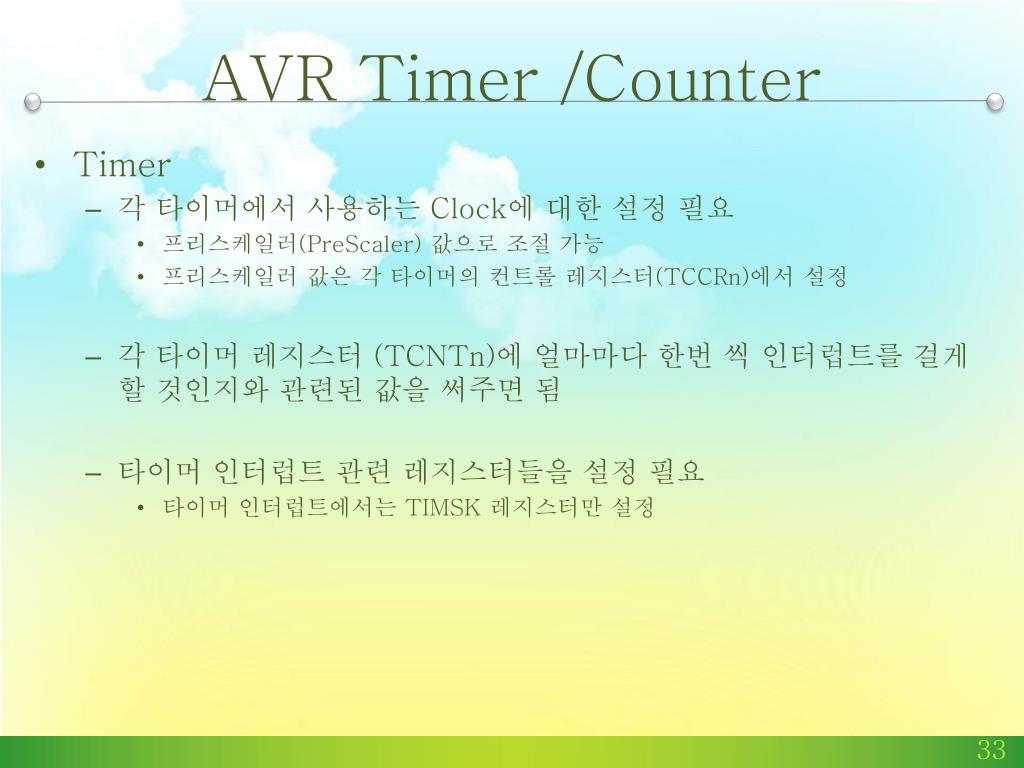 AVR Timer /Counter

• Timer
– 각 타이머에서 사용하는 Clock에 대한 설정 필요
• 프리스케일러(PreScaler) 값으로 조절 가능
• 프리스케일러 값은 각 타이머의 컨트롤 레지스터(TCCRn)에서 설정

– 각 타이머 레지스터 (TCNTn)에 얼마마다 한번 씩 인터럽트를 걸게 할 것인지와 관련된 값을 써주면 됨

– 타이머 인터럽트 관련 레지스터들을 설정 필요
• 타이머 인터럽트에서는 TIMSK 레지스터만 설정

33